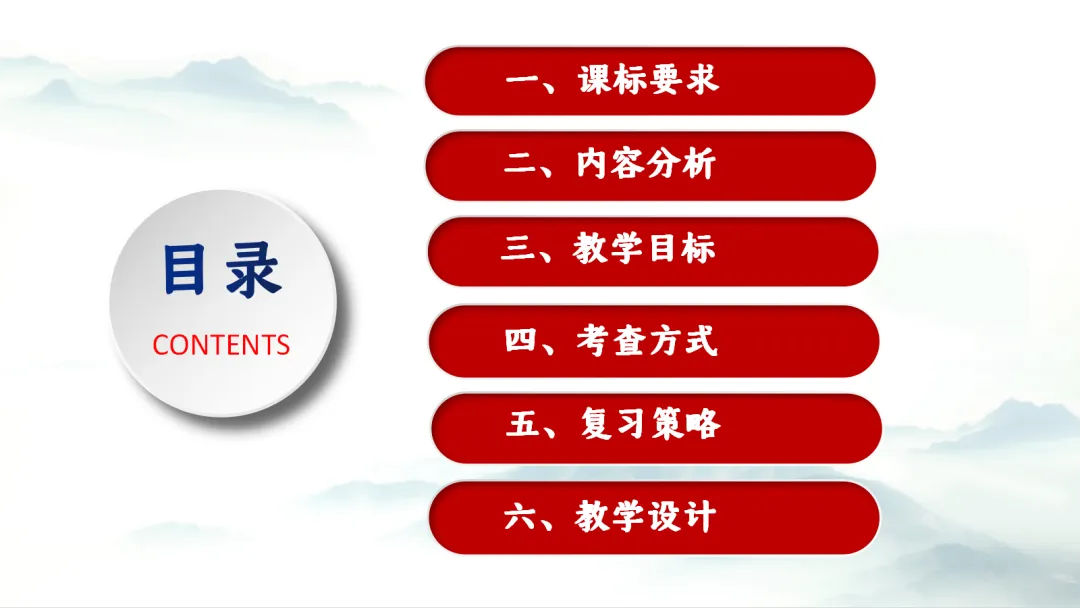 目录
CONTENTS

一、课标要求

二、内容分析

三、教学目标

四、考查方式

五、复习策略

六、教学设计